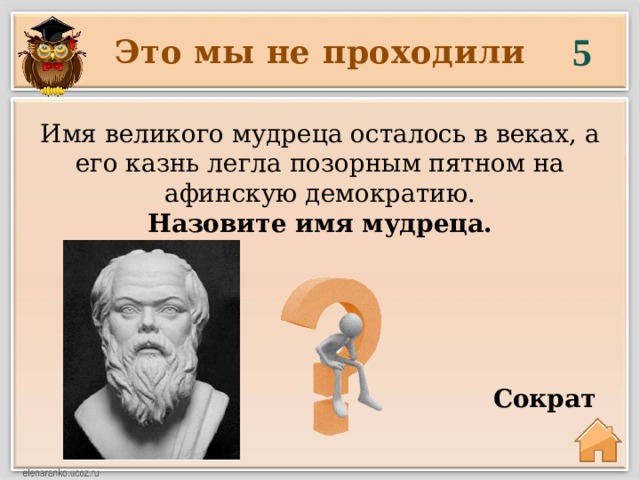 Это мы не проходили 5

Имя великого мудреца осталось в веках, а его казнь легла позорным пятном на афинскую демократию.
**Назовите имя мудреца.**

Сократ

elenaranko.ucoz.ru